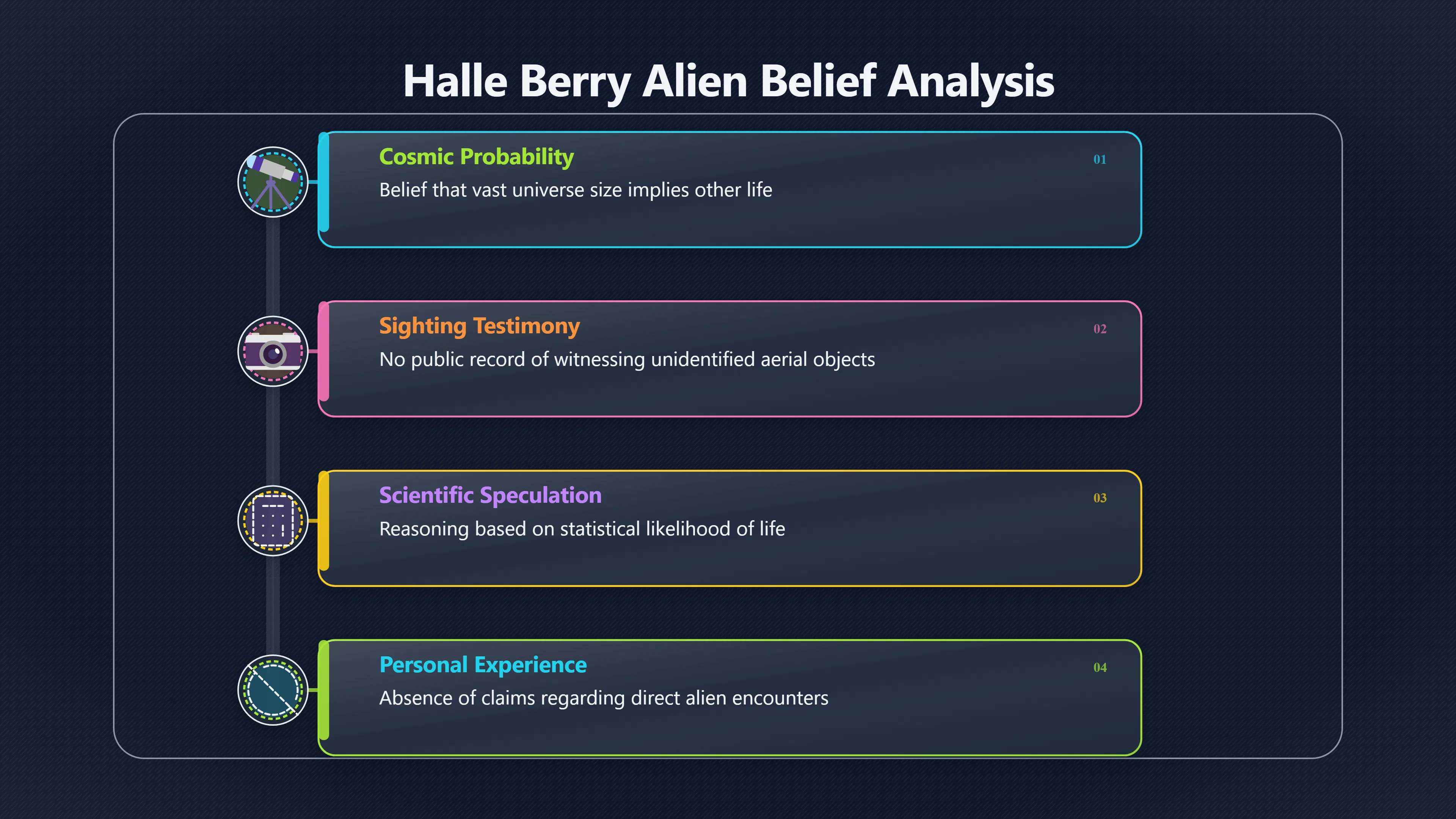 Halle Berry Alien Belief Analysis

Cosmic Probability
01
Belief that vast universe size implies other life

Sighting Testimony
02
No public record of witnessing unidentified aerial objects

Scientific Speculation
03
Reasoning based on statistical likelihood of life

Personal Experience
04
Absence of claims regarding direct alien encounters